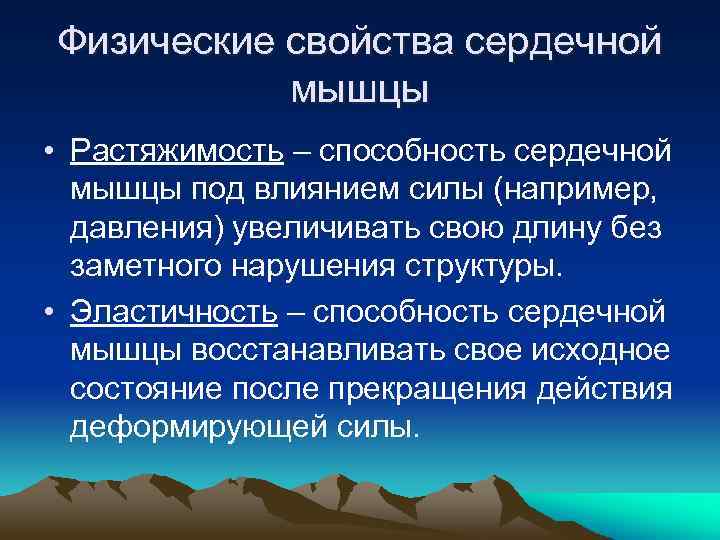 Физические свойства сердечной мышцы

• Растяжимость – способность сердечной мышцы под влиянием силы (например, давления) увеличивать свою длину без заметного нарушения структуры.

• Эластичность – способность сердечной мышцы восстанавливать свое исходное состояние после прекращения действия деформирующей силы.